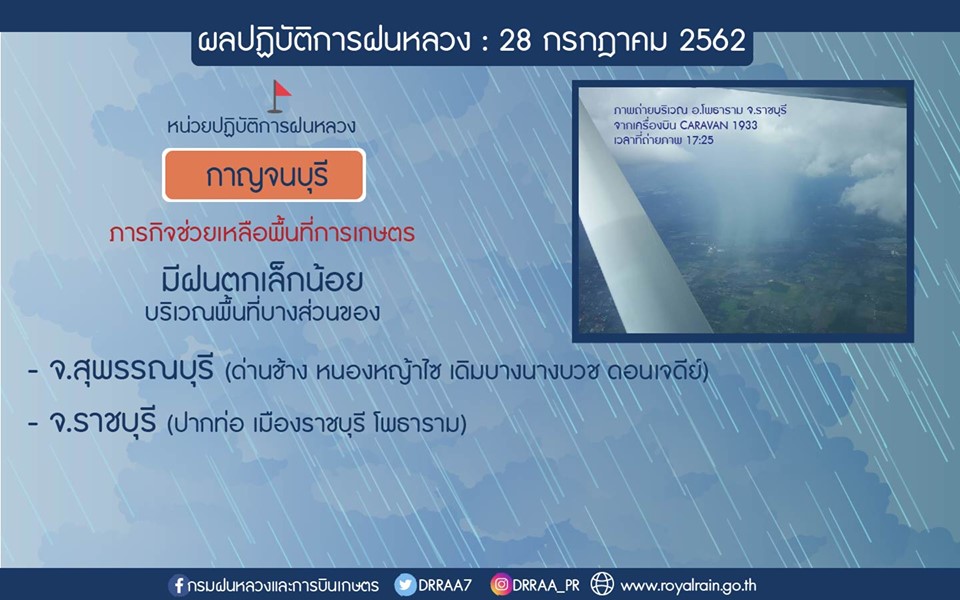 ผลปฏิบัติการฝนหลวง : 28 กรกฎาคม 2562

หน่วยปฏิบัติการฝนหลวง

กาญจนบุรี

ภารกิจช่วยเหลือพื้นที่การเกษตร

มีฝนตกเล็กน้อย
บริเวณพื้นที่บางส่วนของ

ภาพถ่ายบริเวณ อ.โพธาราม จ.ราชบุรี
จากเครื่องบิน CARAVAN 1933
เวลาที่ถ่ายภาพ 17:25

- จ.สุพรรณบุรี (ด่านช้าง หนองหญ้าไซ เดิมบางนางบวช ดอนเจดีย์)

- จ.ราชบุรี (ปากท่อ เมืองราชบุรี โพธาราม)

กรมฝนหลวงและการบินเกษตร DRRAA7 DRRAA_PR www.royalrain.go.th